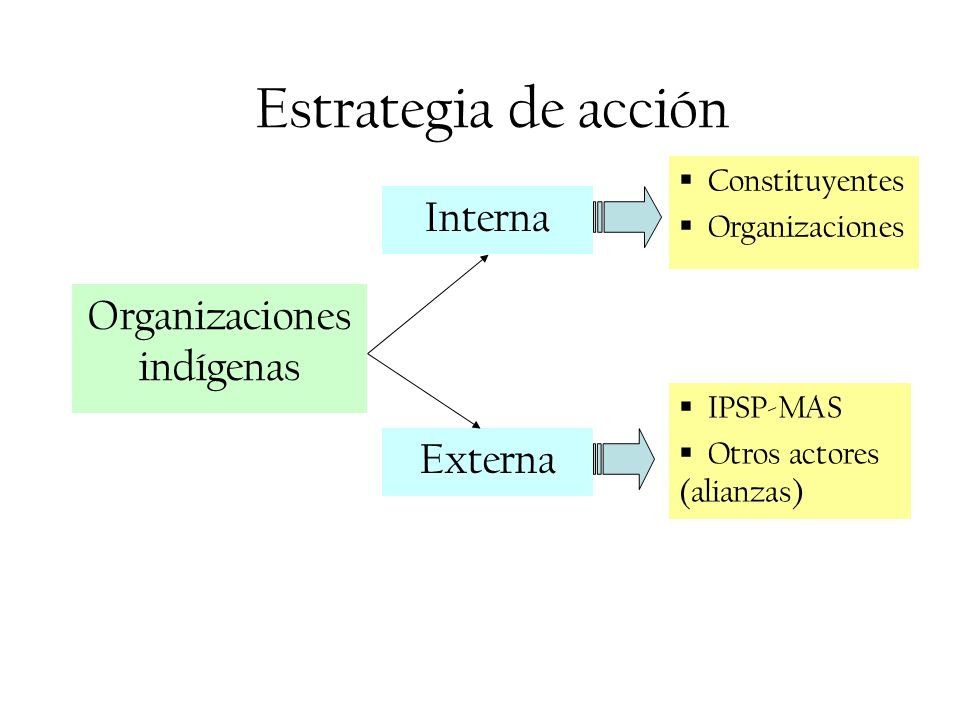 Estrategia de acción

Organizaciones indígenas

Interna

▪ Constituyentes
▪ Organizaciones

Externa

▪ IPSP-MAS
▪ Otros actores (alianzas)